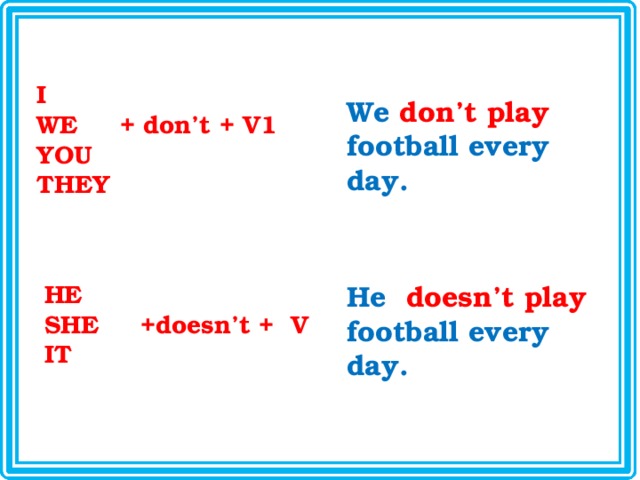 I
WE + don't + V1
YOU
THEY

We don't play football every day.

HE
SHE +doesn't + V
IT

He doesn't play football every day.